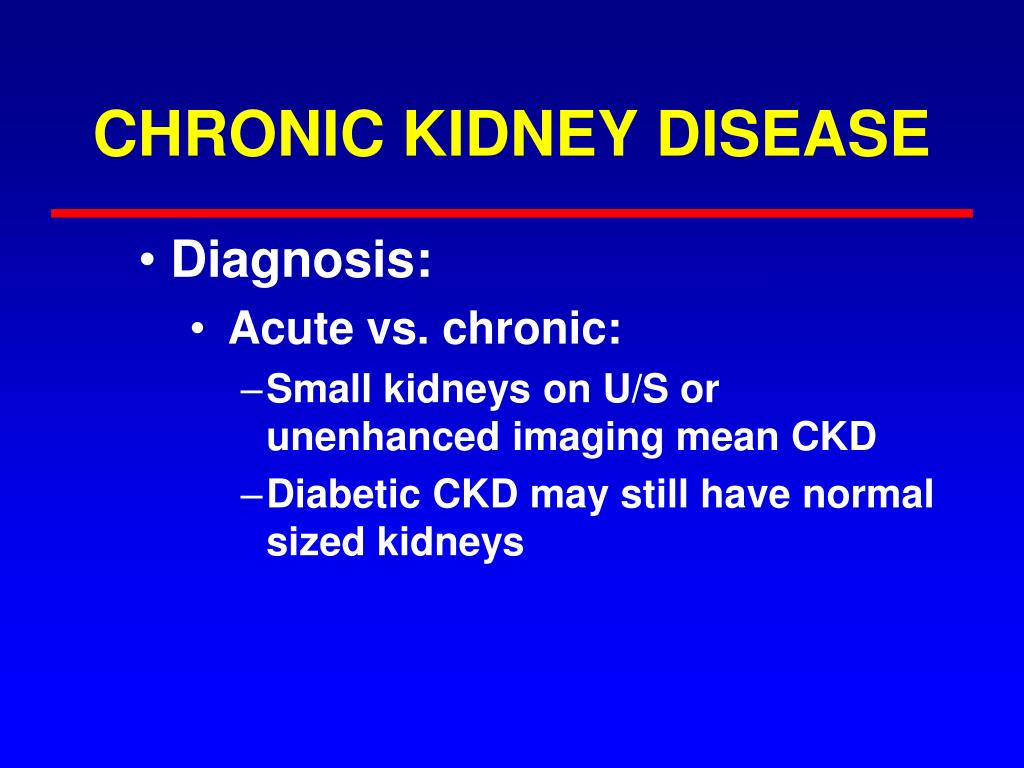 CHRONIC KIDNEY DISEASE

• Diagnosis:
  • Acute vs. chronic:
    – Small kidneys on U/S or unenhanced imaging mean CKD
    – Diabetic CKD may still have normal sized kidneys